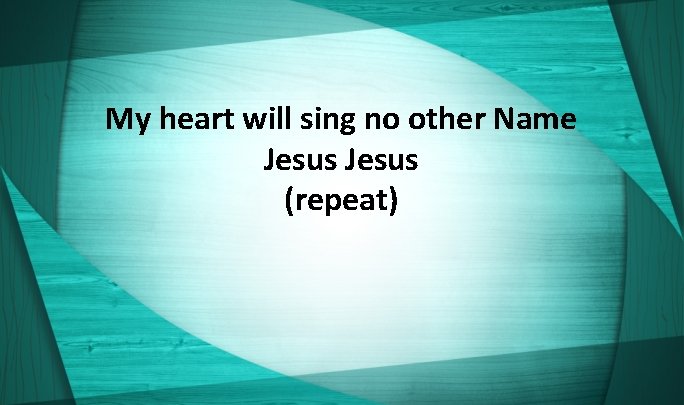 My heart will sing no other Name
Jesus Jesus
(repeat)